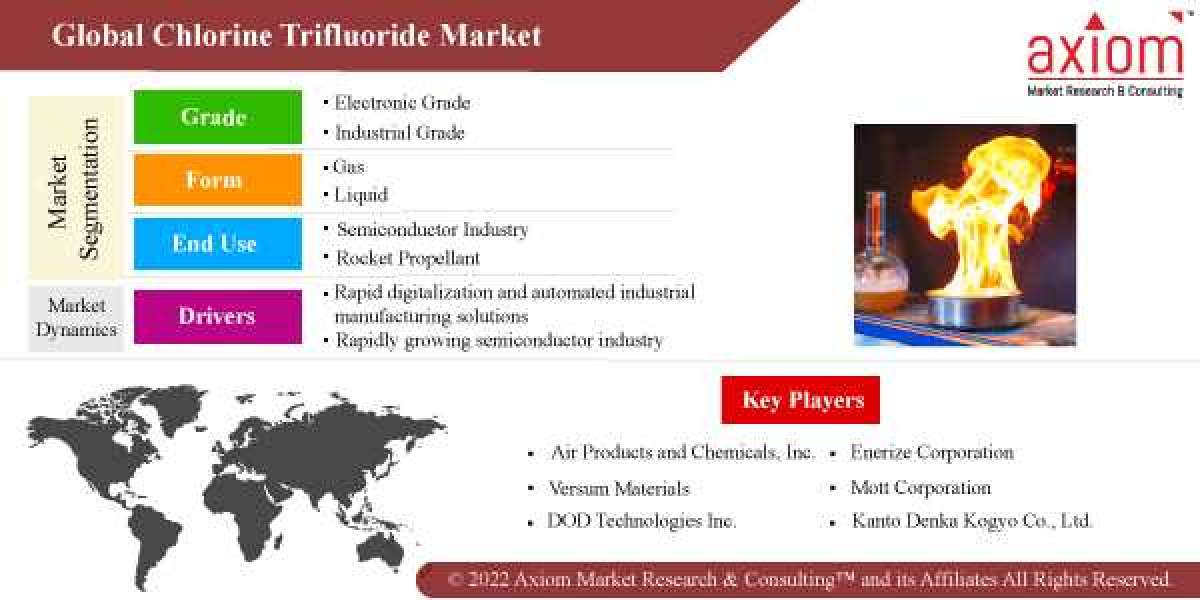 Global Chlorine Trifluoride Market

axiom
Market Research & Consulting

Market Segmentation

Grade
• Electronic Grade
• Industrial Grade

Form
• Gas
• Liquid

End Use
• Semiconductor Industry
• Rocket Propellant

Market Dynamics

Drivers
• Rapid digitalization and automated industrial manufacturing solutions
• Rapidly growing semiconductor industry

Key Players

• Air Products and Chemicals, Inc.
• Versum Materials
• DOD Technologies Inc.
• Enerize Corporation
• Mott Corporation
• Kanto Denka Kogyo Co., Ltd.

© 2022 Axiom Market Research & Consulting™ and its Affiliates All Rights Reserved